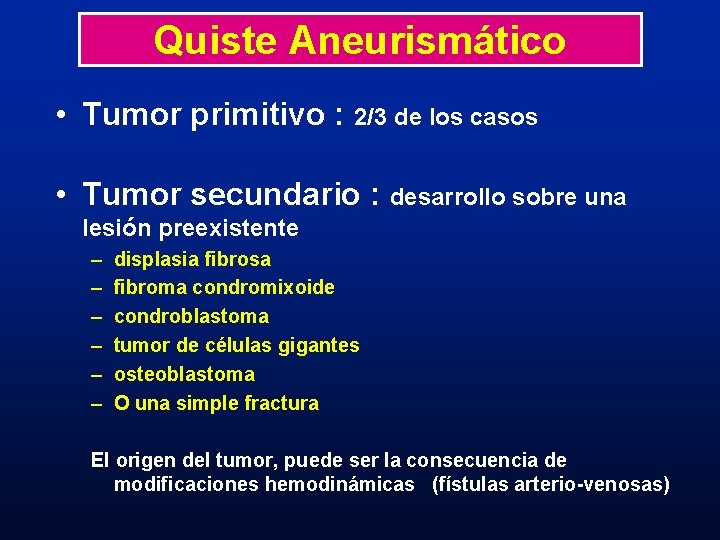 Quiste Aneurismático

• Tumor primitivo : 2/3 de los casos

• Tumor secundario : desarrollo sobre una lesión preexistente
– displasia fibrosa
– fibroma condromixoide
– condroblastoma
– tumor de células gigantes
– osteoblastoma
– O una simple fractura

El origen del tumor, puede ser la consecuencia de modificaciones hemodinámicas (fístulas arterio-venosas)